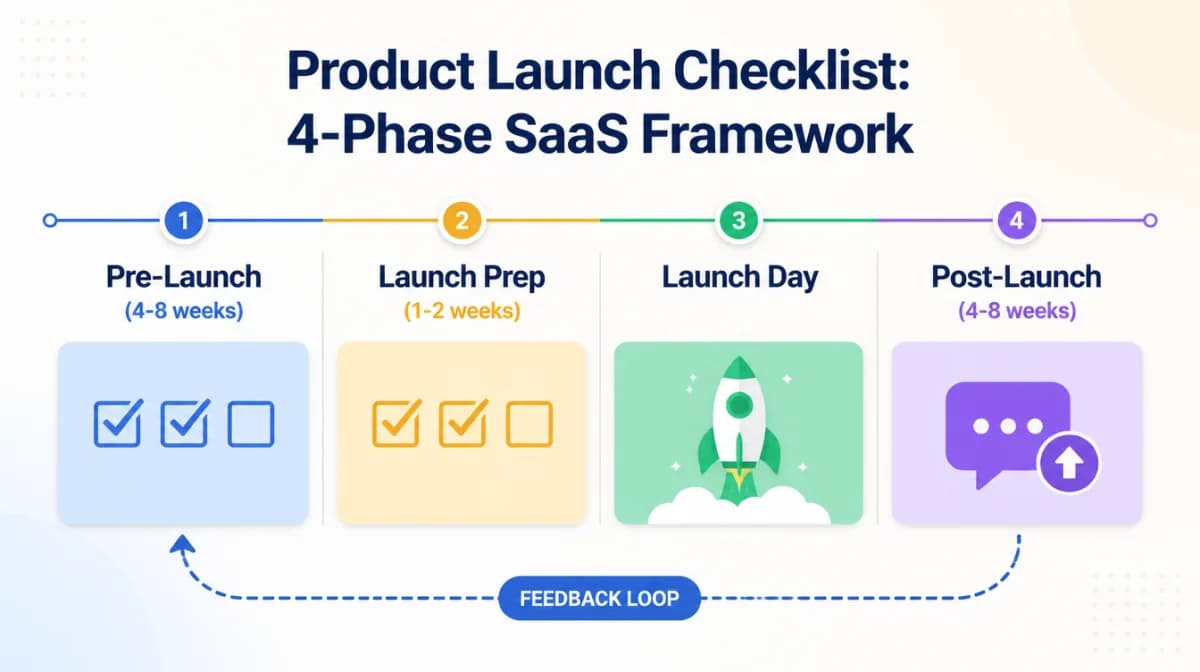 Product Launch Checklist:
4-Phase SaaS Framework

1
Pre-Launch
(4-8 weeks)

2
Launch Prep
(1-2 weeks)

3
Launch Day

4
Post-Launch
(4-8 weeks)

FEEDBACK LOOP